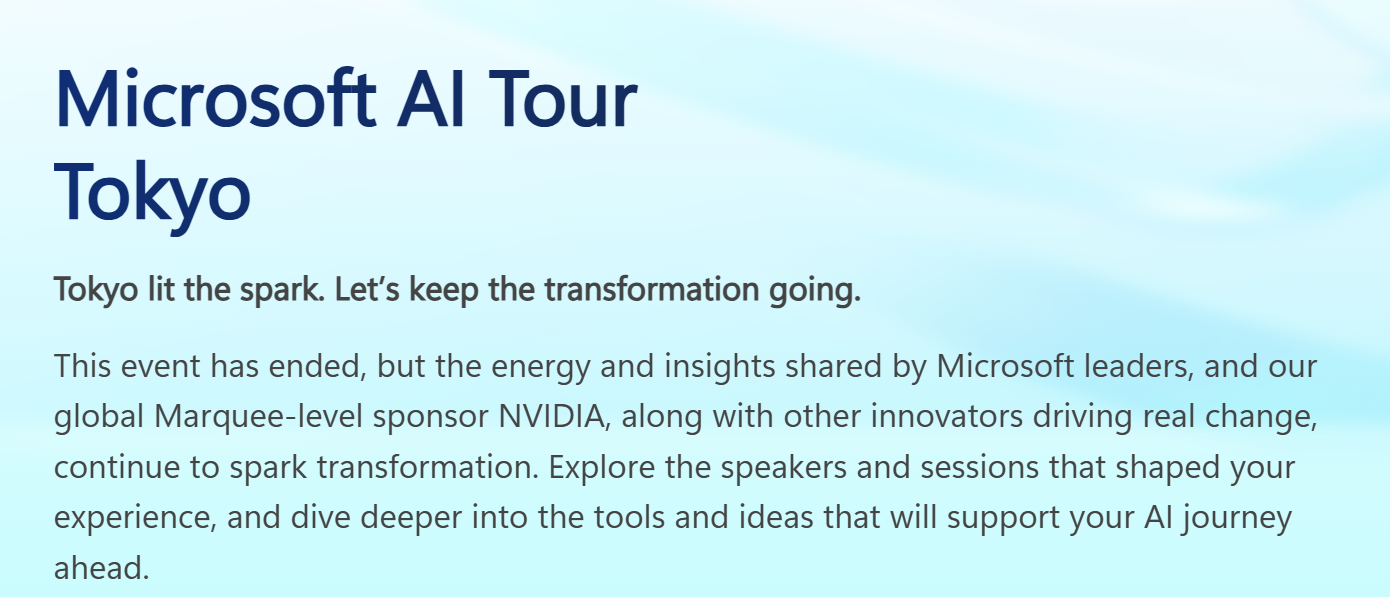 Microsoft AI Tour Tokyo

Tokyo lit the spark. Let’s keep the transformation going.

This event has ended, but the energy and insights shared by Microsoft leaders, and our global Marquee-level sponsor NVIDIA, along with other innovators driving real change, continue to spark transformation. Explore the speakers and sessions that shaped your experience, and dive deeper into the tools and ideas that will support your AI journey ahead.